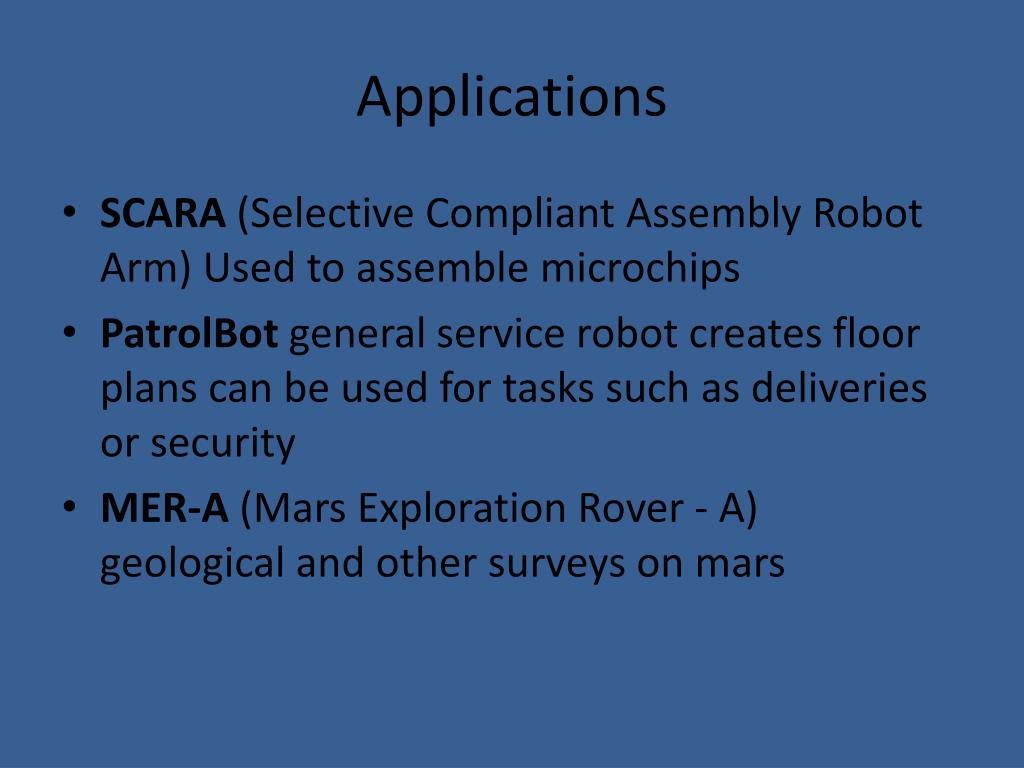 Applications

• SCARA (Selective Compliant Assembly Robot Arm) Used to assemble microchips
• PatrolBot general service robot creates floor plans can be used for tasks such as deliveries or security
• MER-A (Mars Exploration Rover - A) geological and other surveys on mars